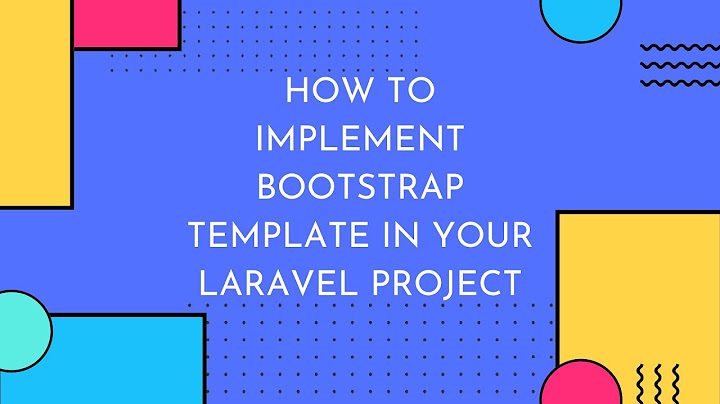 HOW TO IMPLEMENT BOOTSTRAP TEMPLATE IN YOUR LARAVEL PROJECT